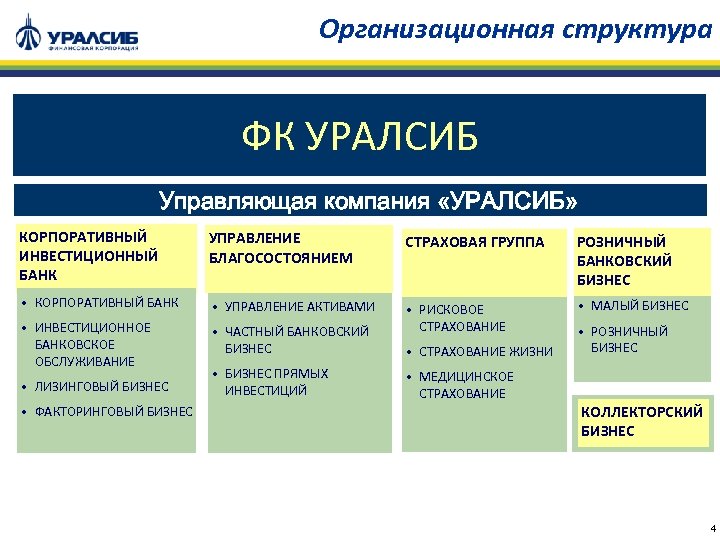 УРАЛСИБ
ФИНАНСОВАЯ КОРПОРАЦИЯ

Организационная структура

ФК УРАЛСИБ

Управляющая компания «УРАЛСИБ»

КОРПОРАТИВНЫЙ ИНВЕСТИЦИОННЫЙ БАНК

• КОРПОРАТИВНЫЙ БАНК
• ИНВЕСТИЦИОННОЕ БАНКОВСКОЕ ОБСЛУЖИВАНИЕ
• ЛИЗИНГОВЫЙ БИЗНЕС
• ФАКТОРИНГОВЫЙ БИЗНЕС

УПРАВЛЕНИЕ БЛАГОСОСТОЯНИЕМ

• УПРАВЛЕНИЕ АКТИВАМИ
• ЧАСТНЫЙ БАНКОВСКИЙ БИЗНЕС
• БИЗНЕС ПРЯМЫХ ИНВЕСТИЦИЙ

СТРАХОВАЯ ГРУППА

• РИСКОВОЕ СТРАХОВАНИЕ
• СТРАХОВАНИЕ ЖИЗНИ
• МЕДИЦИНСКОЕ СТРАХОВАНИЕ

РОЗНИЧНЫЙ БАНКОВСКИЙ БИЗНЕС

• МАЛЫЙ БИЗНЕС
• РОЗНИЧНЫЙ БИЗНЕС

КОЛЛЕКТОРСКИЙ БИЗНЕС

4